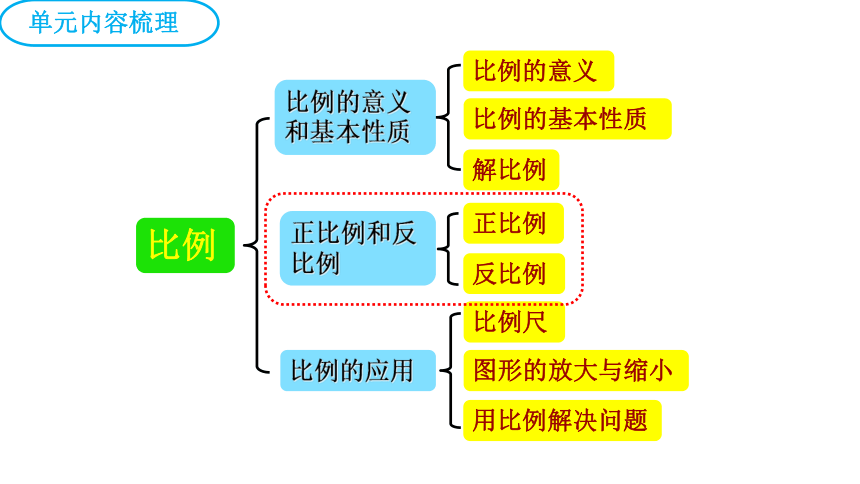 单元内容梳理

比例

比例的意义和基本性质

比例的意义

比例的基本性质

解比例

正比例和反比例

正比例

反比例

比例的应用

比例尺

图形的放大与缩小

用比例解决问题